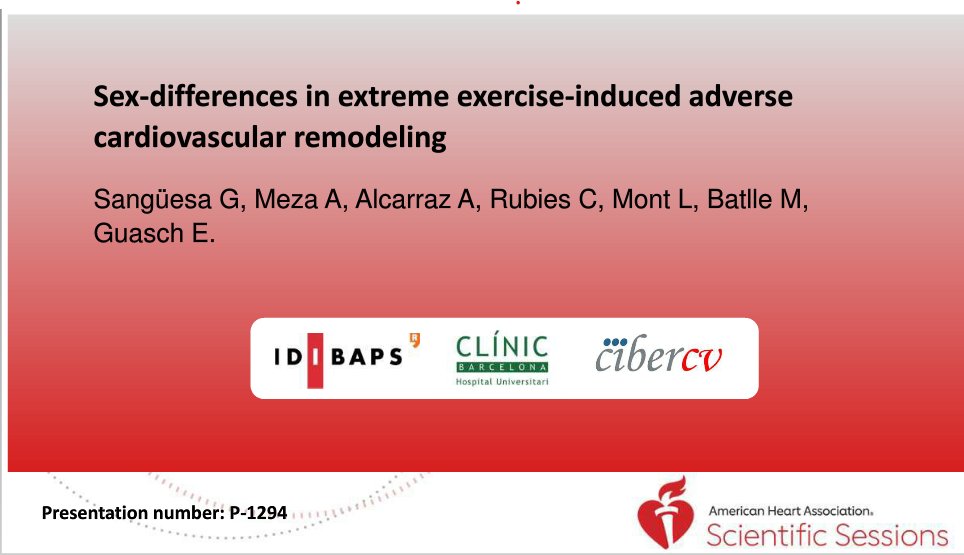 Sex-differences in extreme exercise-induced adverse cardiovascular remodeling

Sangüesa G, Meza A, Alcarraz A, Rubies C, Mont L, Batlle M, Guasch E.

IDIBAPS

CLÍNIC
BARCELONA
Hospital Universitari

cibercv

Presentation number: P-1294

American Heart Association.
Scientific Sessions